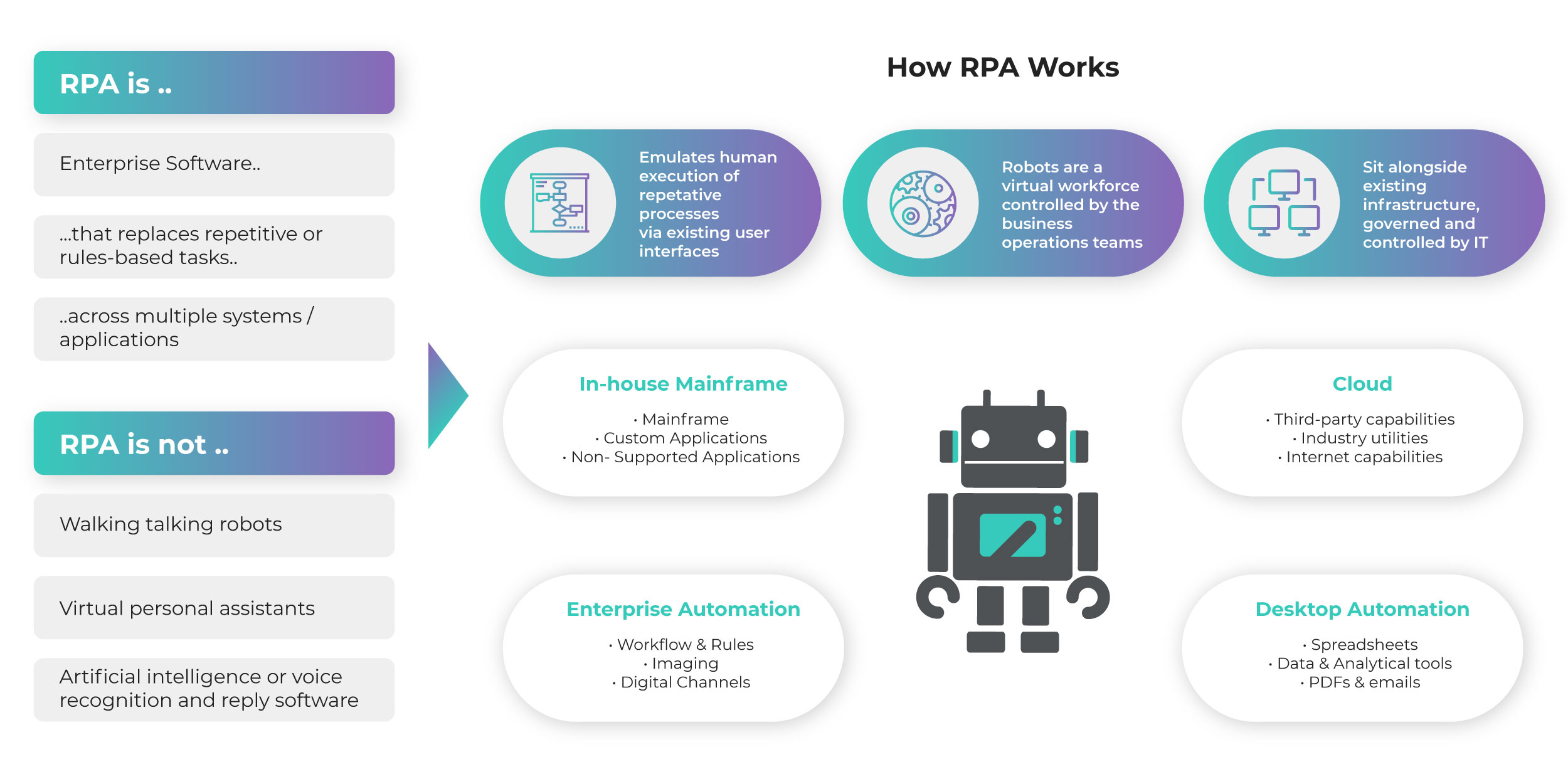 RPA is ..

Enterprise Software..

...that replaces repetitive or rules-based tasks..

..across multiple systems / applications

RPA is not ..

Walking talking robots

Virtual personal assistants

Artificial intelligence or voice recognition and reply software

How RPA Works

Emulates human execution of repetative processes via existing user interfaces

Robots are a virtual workforce controlled by the business operations teams

Sit alongside existing infrastructure, governed and controlled by IT

In-house Mainframe

• Mainframe
• Custom Applications
• Non- Supported Applications

Cloud

• Third-party capabilities
• Industry utilities
• Internet capabilities

Enterprise Automation

• Workflow & Rules
• Imaging
• Digital Channels

Desktop Automation

• Spreadsheets
• Data & Analytical tools
• PDFs & emails